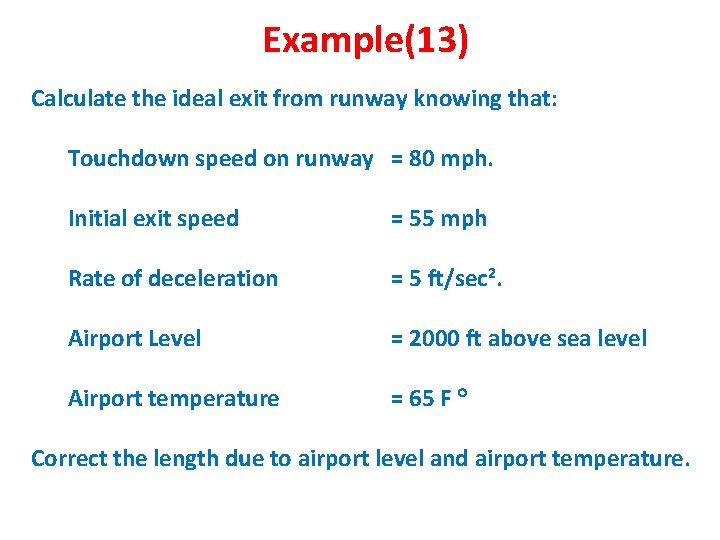 Example(13)

Calculate the ideal exit from runway knowing that:

Touchdown speed on runway = 80 mph.

Initial exit speed = 55 mph

Rate of deceleration = 5 ft/sec$^2$.

Airport Level = 2000 ft above sea level

Airport temperature = 65 F °

Correct the length due to airport level and airport temperature.